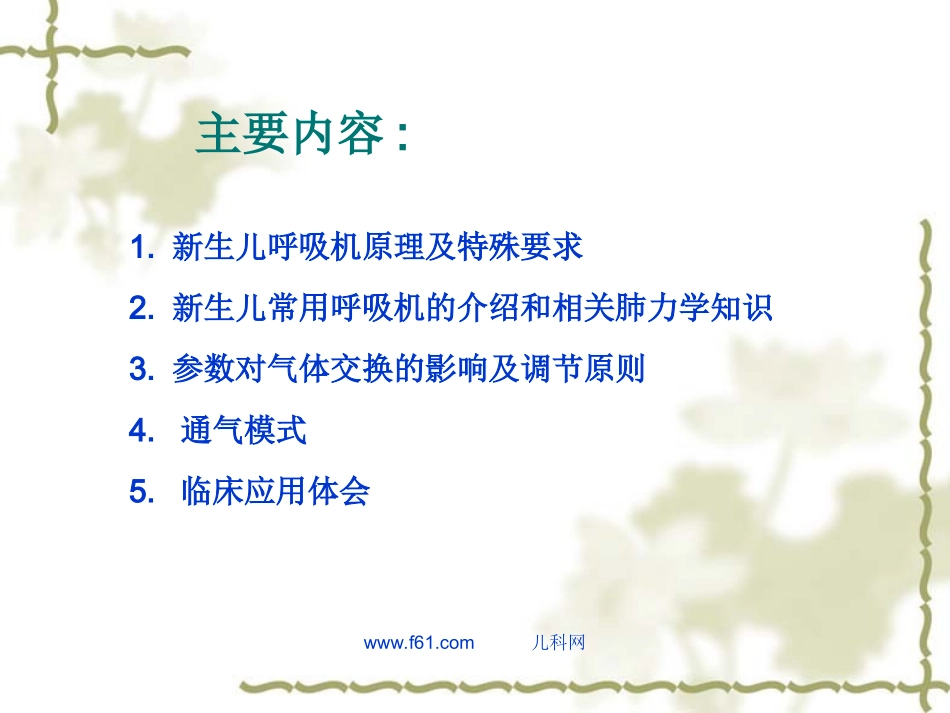 主要内容：

1. 新生儿呼吸机原理及特殊要求

2. 新生儿常用呼吸机的介绍和相关肺力学知识

3. 参数对气体交换的影响及调节原则

4. 通气模式

5. 临床应用体会

www.f61.com 儿科网